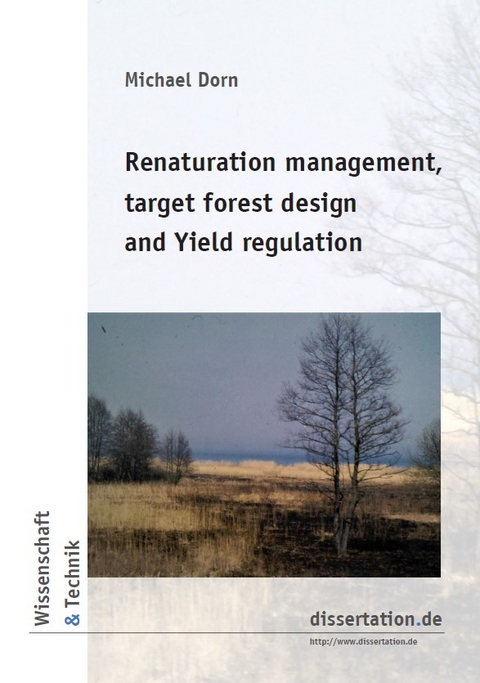 Michael Dorn

Renaturation management, target forest design and Yield regulation

Wissenschaft & Technik

dissertation.de

http://www.dissertation.de